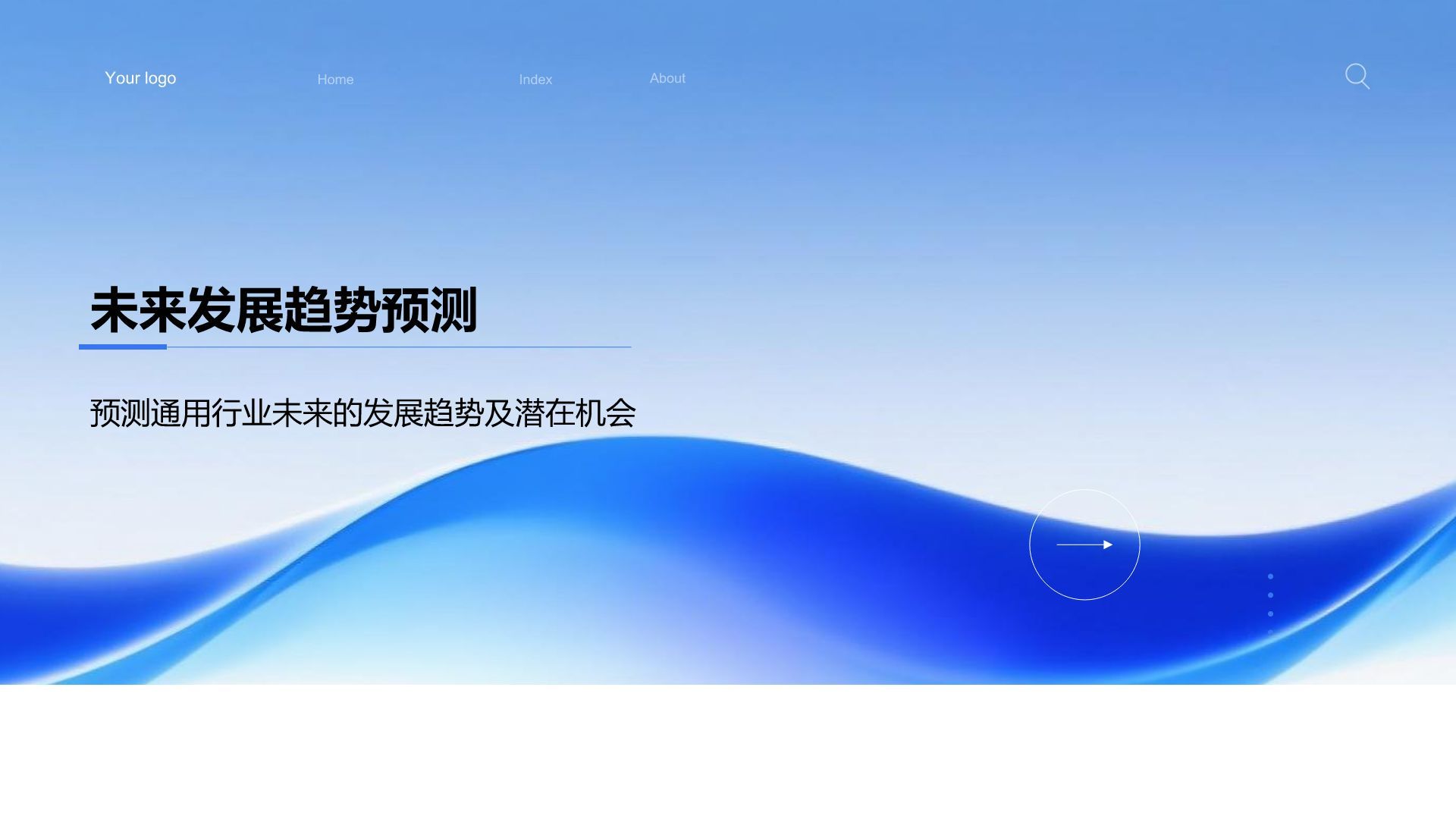 Your logo Home Index About

未来发展趋势预测

预测通用行业未来的发展趋势及潜在机会